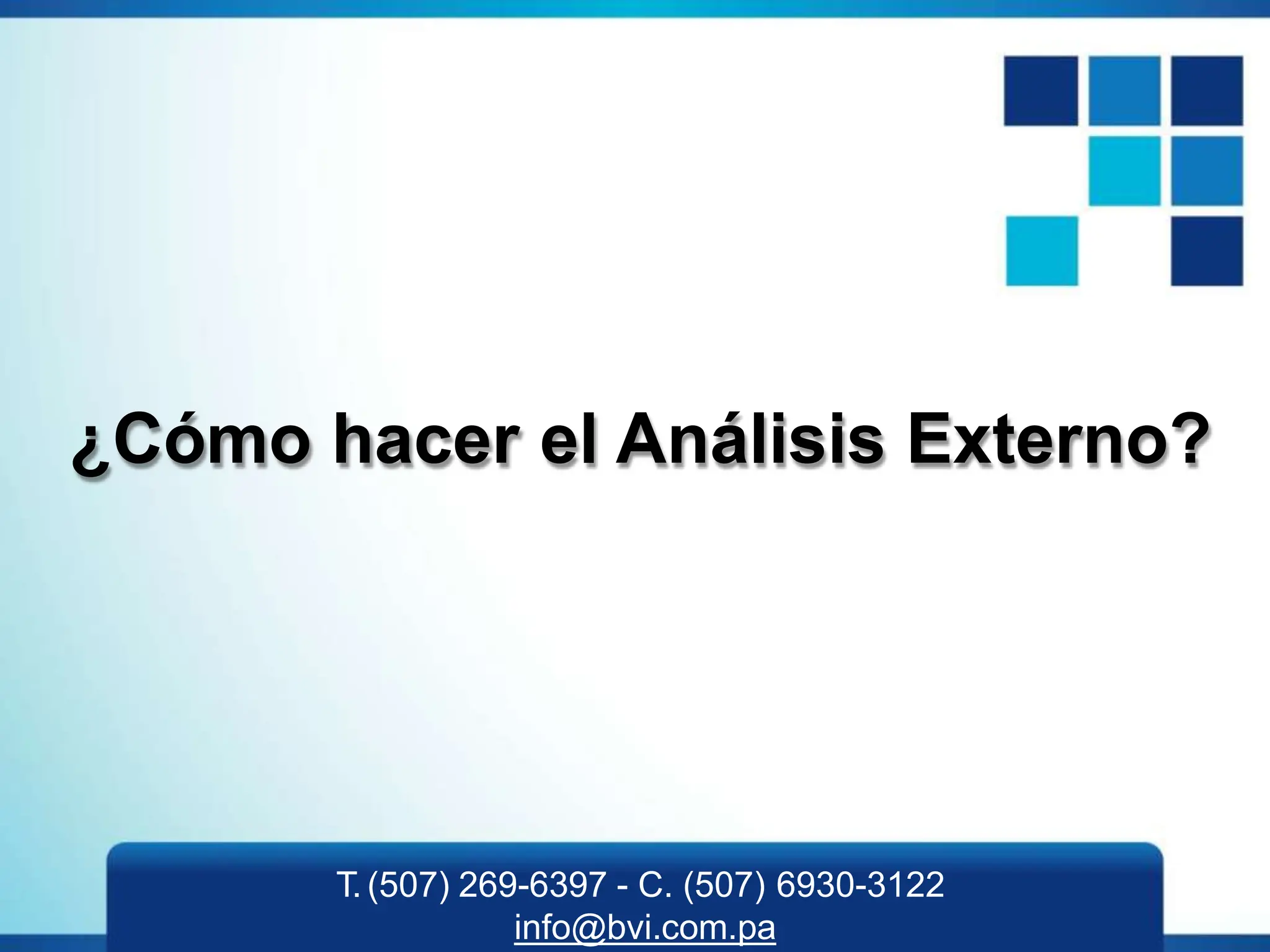 ¿Cómo hacer el Análisis Externo?

T. (507) 269-6397 - C. (507) 6930-3122
info@bvi.com.pa